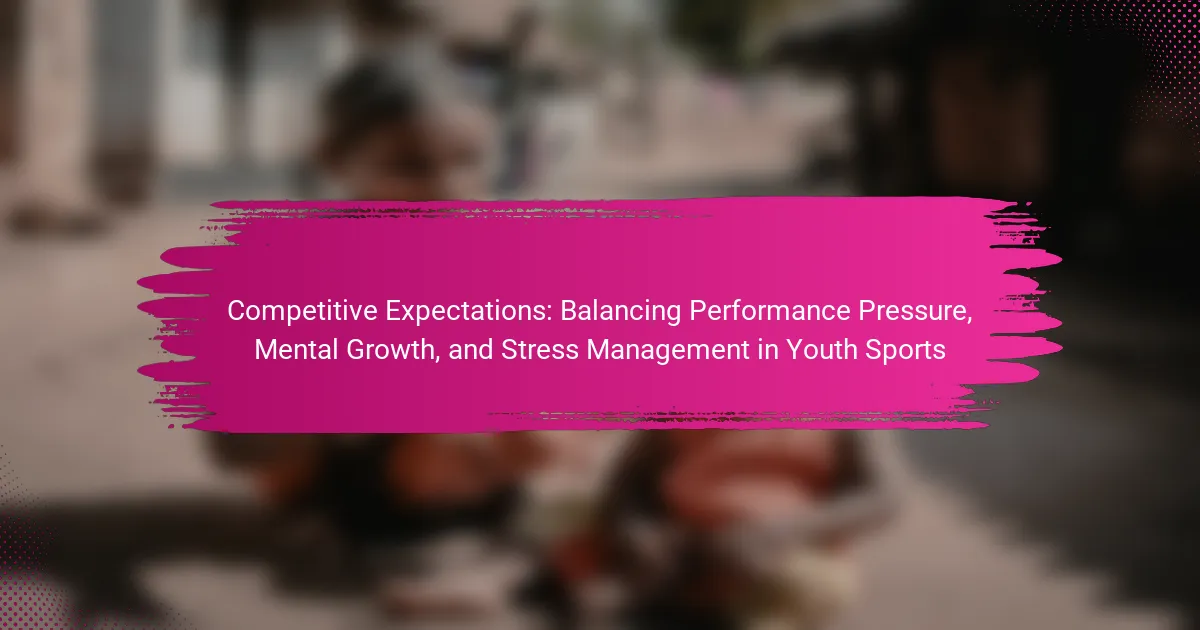 Competitive Expectations: Balancing Performance Pressure, Mental Growth, and Stress Management in Youth Sports